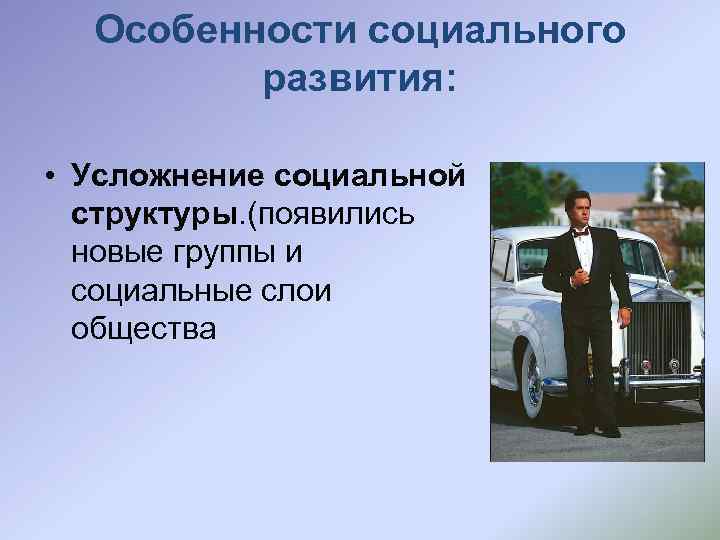 Особенности социального развития:

• Усложнение социальной структуры.(появились новые группы и социальные слои общества